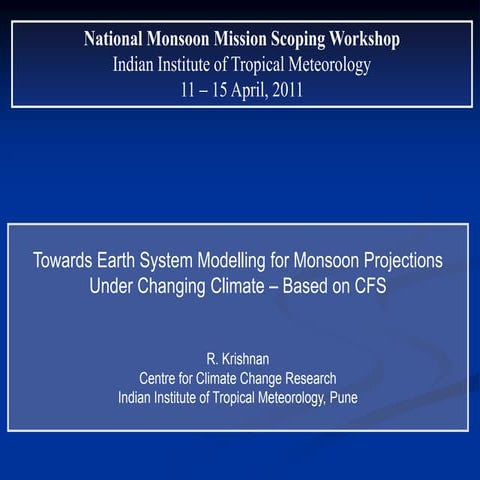 National Monsoon Mission Scoping Workshop
Indian Institute of Tropical Meteorology
11 – 15 April, 2011

Towards Earth System Modelling for Monsoon Projections Under Changing Climate – Based on CFS

R. Krishnan
Centre for Climate Change Research
Indian Institute of Tropical Meteorology, Pune